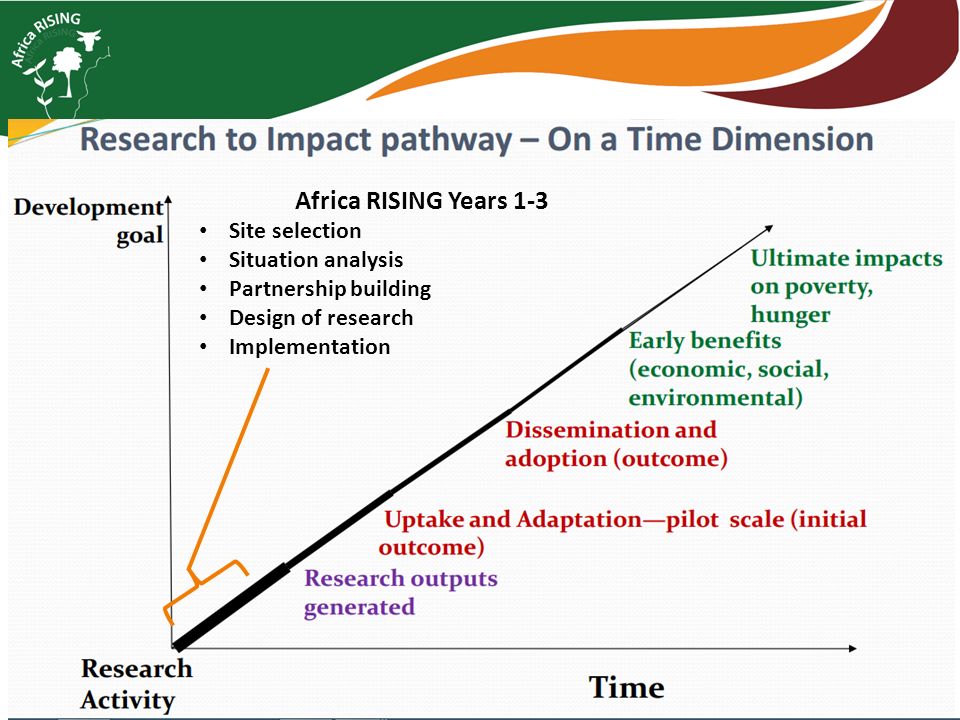 Africa RISING

Research to Impact pathway – On a Time Dimension

Development goal

Africa RISING Years 1-3
• Site selection
• Situation analysis
• Partnership building
• Design of research
• Implementation

Ultimate impacts on poverty, hunger

Early benefits (economic, social, environmental)

Dissemination and adoption (outcome)

Uptake and Adaptation—pilot scale (initial outcome)

Research outputs generated

Research Activity

Time